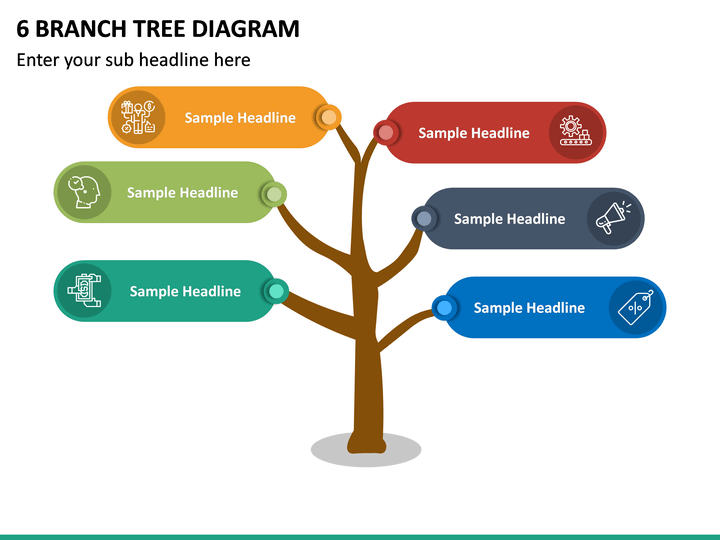 6 BRANCH TREE DIAGRAM

Enter your sub headline here

Sample Headline

Sample Headline

Sample Headline

Sample Headline

Sample Headline

Sample Headline